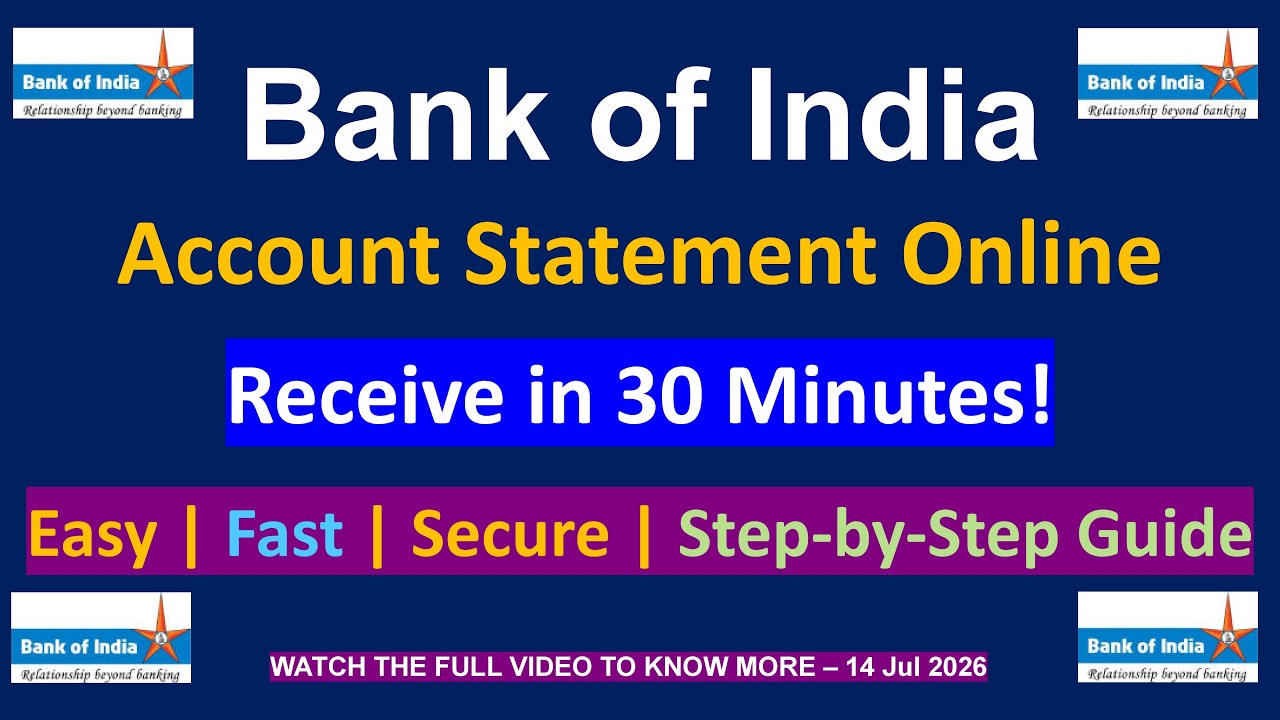 Bank of India
Relationship beyond banking

Bank of India

Bank of India
Relationship beyond banking

Account Statement Online

Receive in 30 Minutes!

Easy | Fast | Secure | Step-by-Step Guide

Bank of India
Relationship beyond banking

WATCH THE FULL VIDEO TO KNOW MORE – 14 Jul 2026

Bank of India
Relationship beyond banking